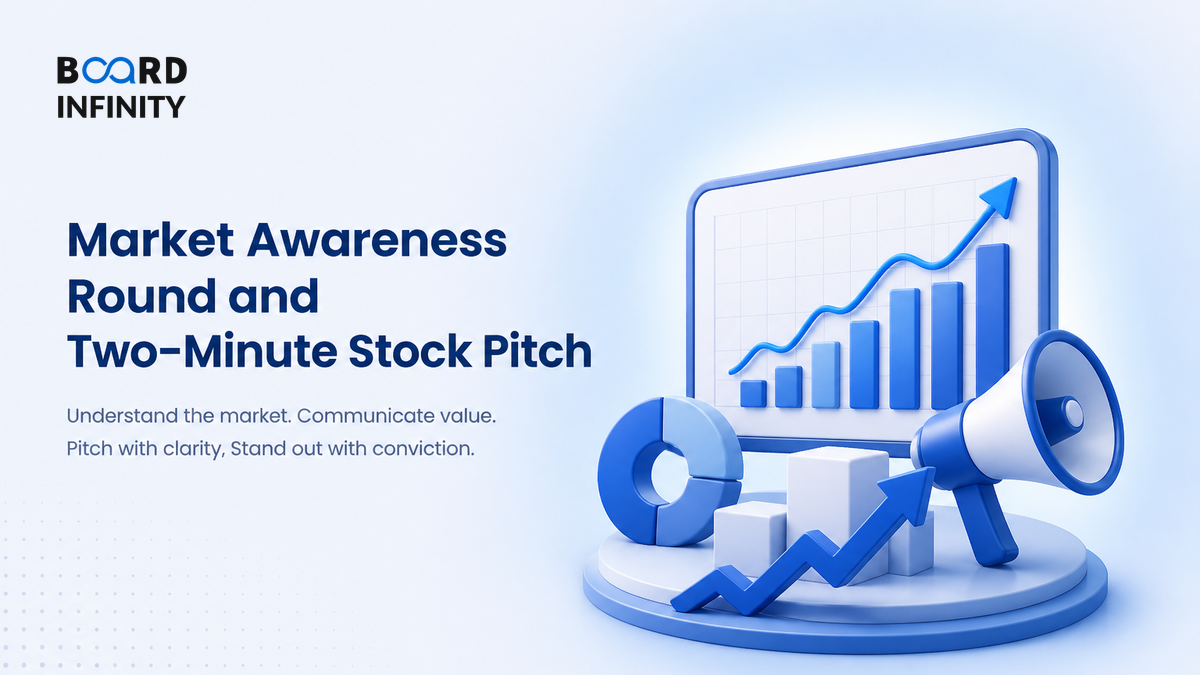 BOARD INFINITY

Market Awareness Round and Two-Minute Stock Pitch

Understand the market. Communicate value. Pitch with clarity, Stand out with conviction.